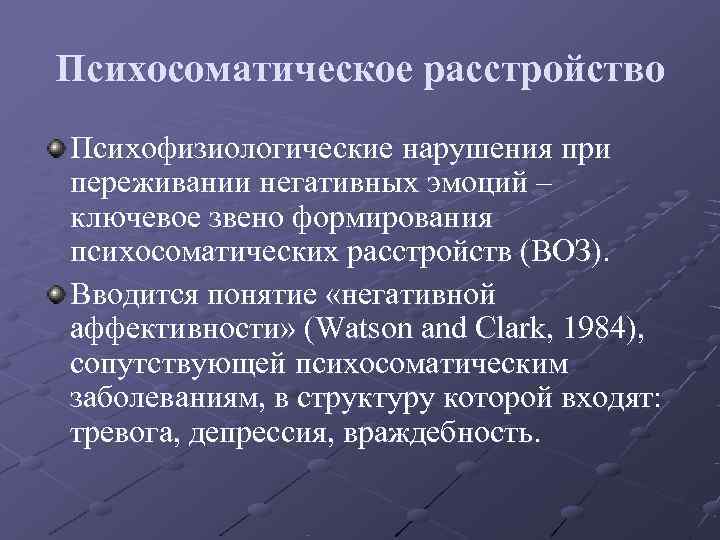 Психосоматическое расстройство

Психофизиологические нарушения при переживании негативных эмоций – ключевое звено формирования психосоматических расстройств (ВОЗ).

Вводится понятие «негативной аффективности» (Watson and Clark, 1984), сопутствующей психосоматическим заболеваниям, в структуру которой входят: тревога, депрессия, враждебность.